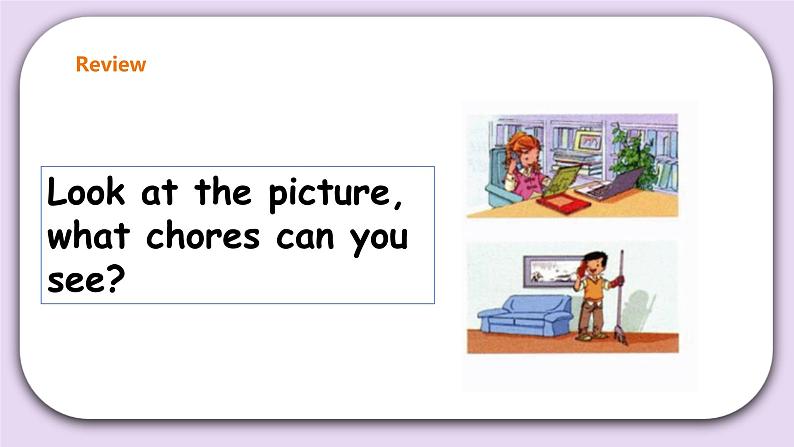 Review

Look at the picture, what chores can you see?